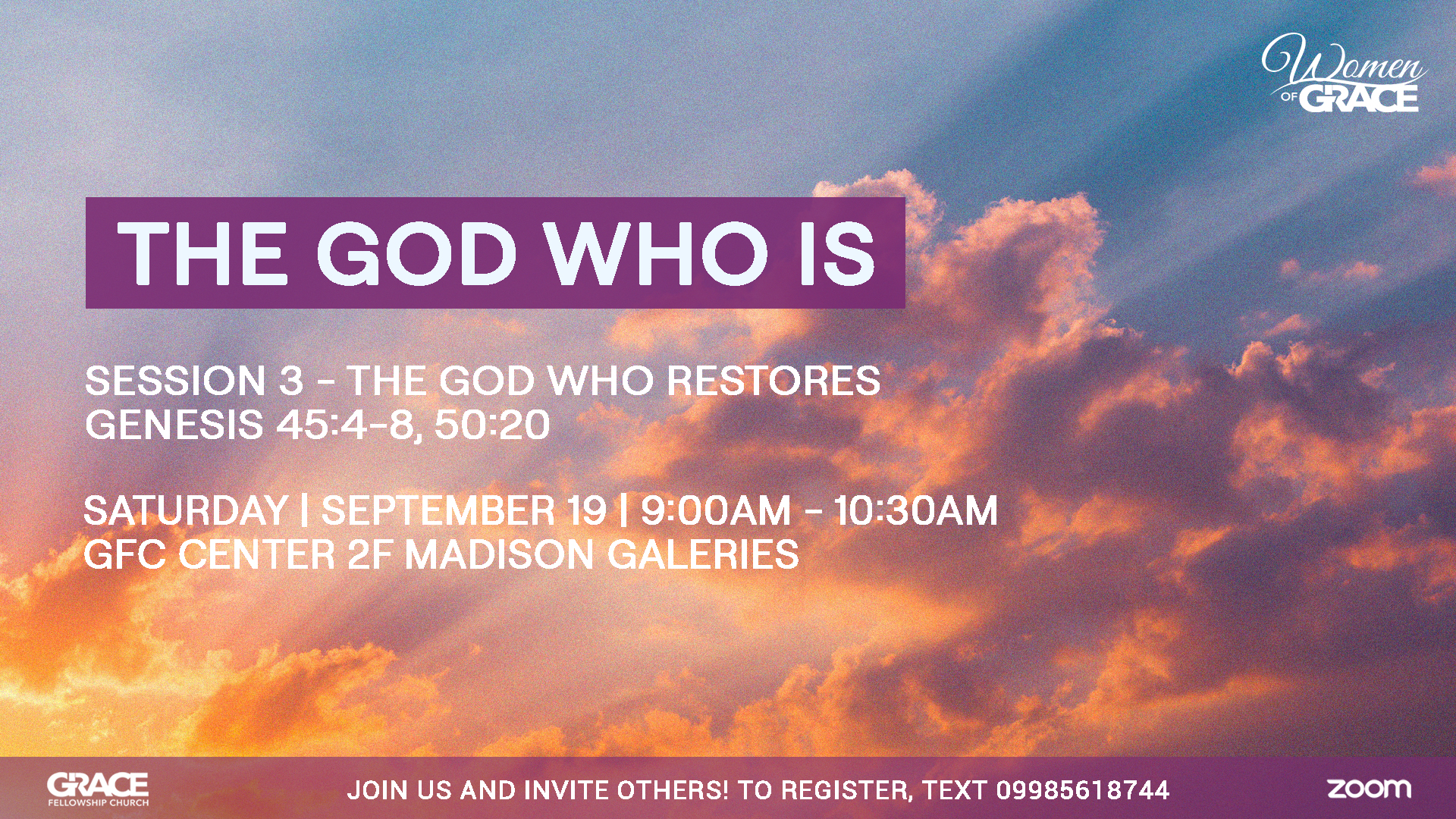 Women OF GRACE

THE GOD WHO IS

SESSION 3 - THE GOD WHO RESTORES
GENESIS 45:4-8, 50:20

SATURDAY | SEPTEMBER 19 | 9:00AM - 10:30AM
GFC CENTER 2F MADISON GALERIES

GRACE FELLOWSHIP CHURCH

JOIN US AND INVITE OTHERS! TO REGISTER, TEXT 09985618744

zoom